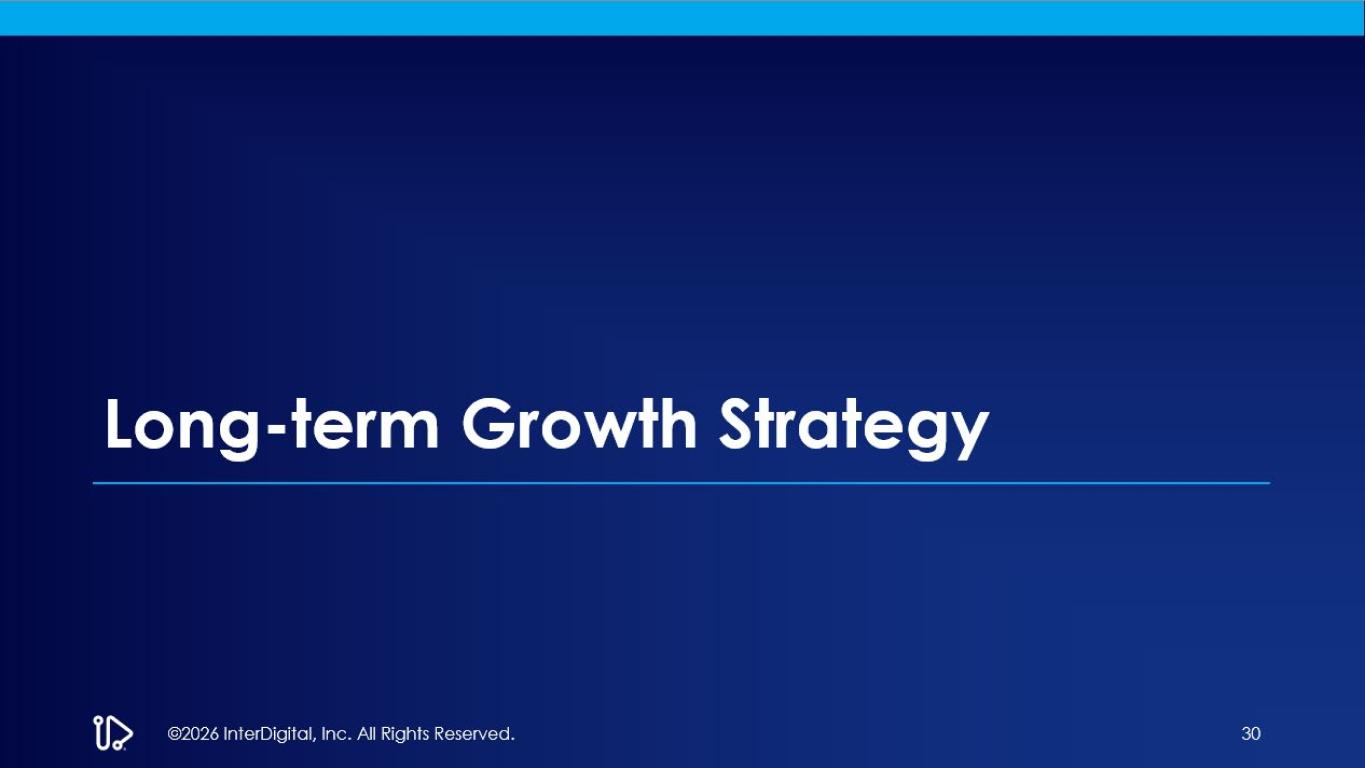 Long-term Growth Strategy

©2026 InterDigital, Inc. All Rights Reserved.

30